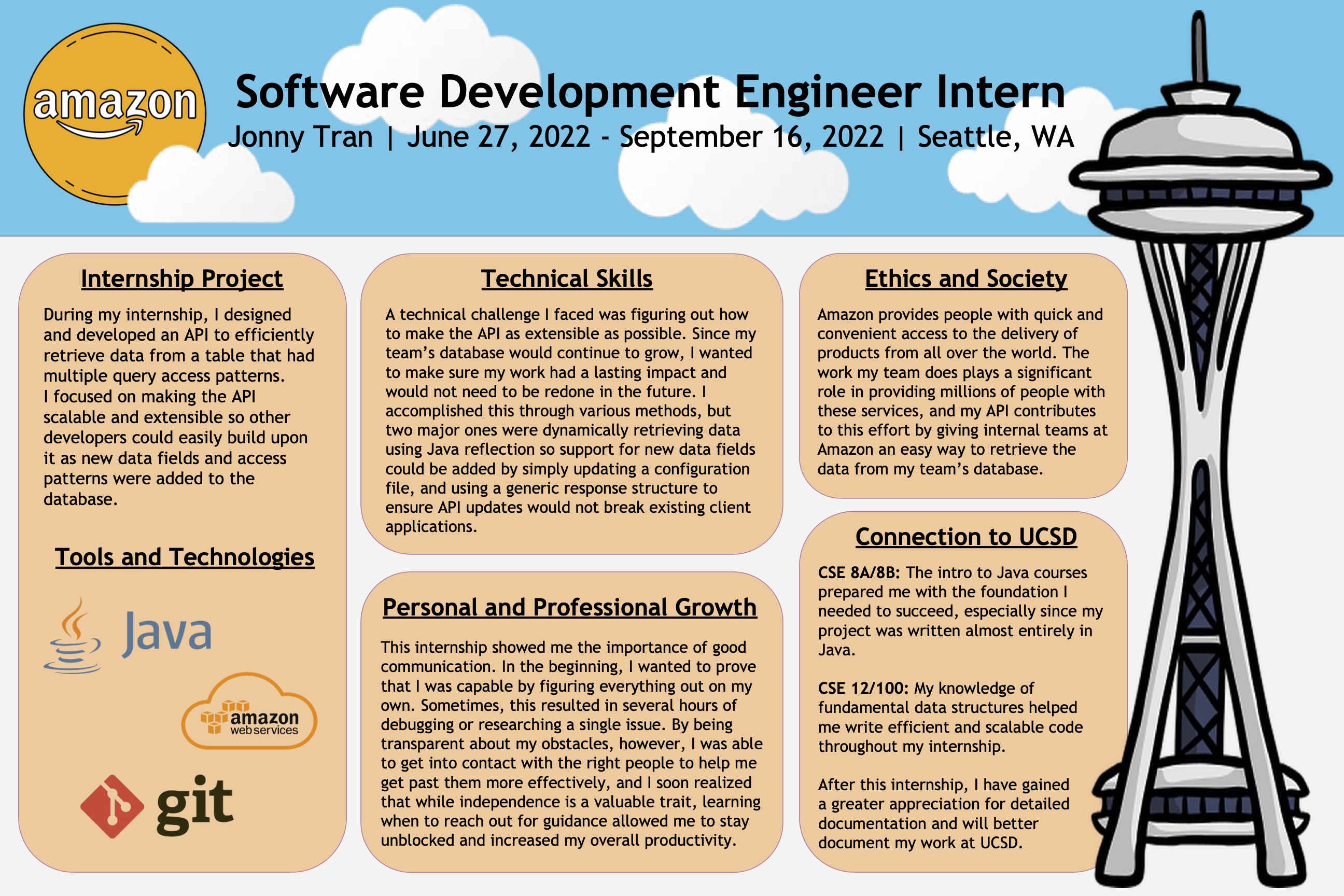 amazon

Software Development Engineer Intern

Jonny Tran | June 27, 2022 - September 16, 2022 | Seattle, WA

Internship Project

During my internship, I designed and developed an API to efficiently retrieve data from a table that had multiple query access patterns. I focused on making the API scalable and extensible so other developers could easily build upon it as new data fields and access patterns were added to the database.

Tools and Technologies

Java

amazon web services

git

Technical Skills

A technical challenge I faced was figuring out how to make the API as extensible as possible. Since my team's database would continue to grow, I wanted to make sure my work had a lasting impact and would not need to be redone in the future. I accomplished this through various methods, but two major ones were dynamically retrieving data using Java reflection so support for new data fields could be added by simply updating a configuration file, and using a generic response structure to ensure API updates would not break existing client applications.

Personal and Professional Growth

This internship showed me the importance of good communication. In the beginning, I wanted to prove that I was capable by figuring everything out on my own. Sometimes, this resulted in several hours of debugging or researching a single issue. By being transparent about my obstacles, however, I was able to get into contact with the right people to help me get past them more effectively, and I soon realized that while independence is a valuable trait, learning when to reach out for guidance allowed me to stay unblocked and increased my overall productivity.

Ethics and Society

Amazon provides people with quick and convenient access to the delivery of products from all over the world. The work my team does plays a significant role in providing millions of people with these services, and my API contributes to this effort by giving internal teams at Amazon an easy way to retrieve the data from my team's database.

Connection to UCSD

CSE 8A/8B: The intro to Java courses prepared me with the foundation I needed to succeed, especially since my project was written almost entirely in Java.

CSE 12/100: My knowledge of fundamental data structures helped me write efficient and scalable code throughout my internship.

After this internship, I have gained a greater appreciation for detailed documentation and will better document my work at UCSD.